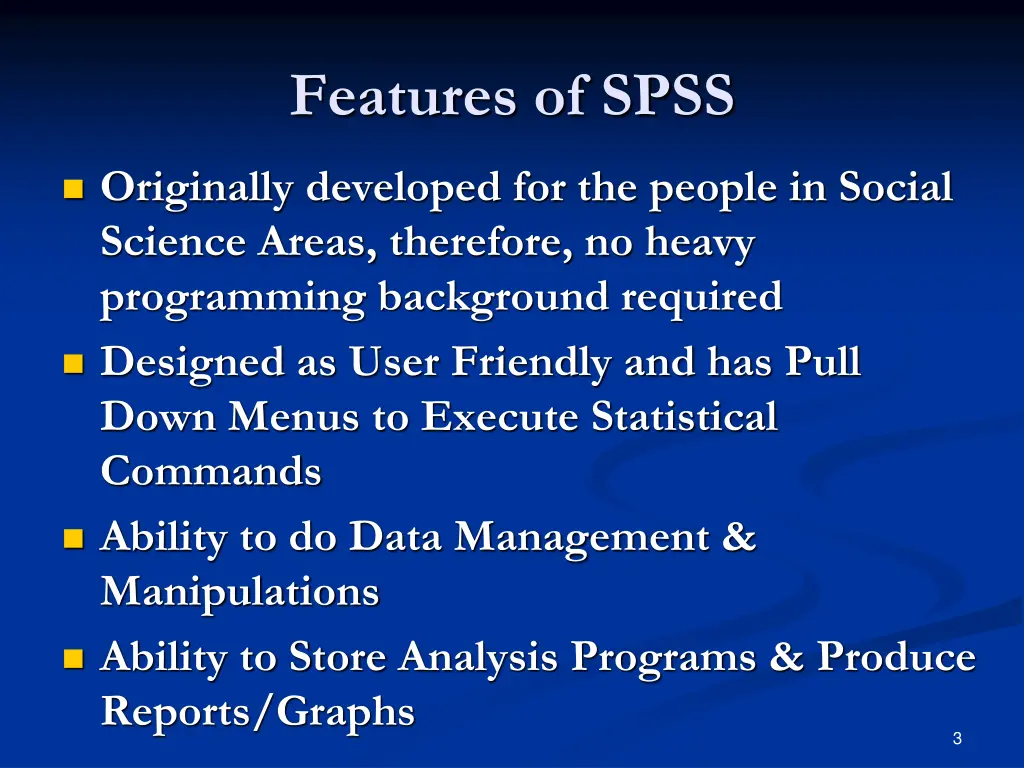 Features of SPSS

- Originally developed for the people in Social Science Areas, therefore, no heavy programming background required
- Designed as User Friendly and has Pull Down Menus to Execute Statistical Commands
- Ability to do Data Management & Manipulations
- Ability to Store Analysis Programs & Produce Reports/Graphs

3